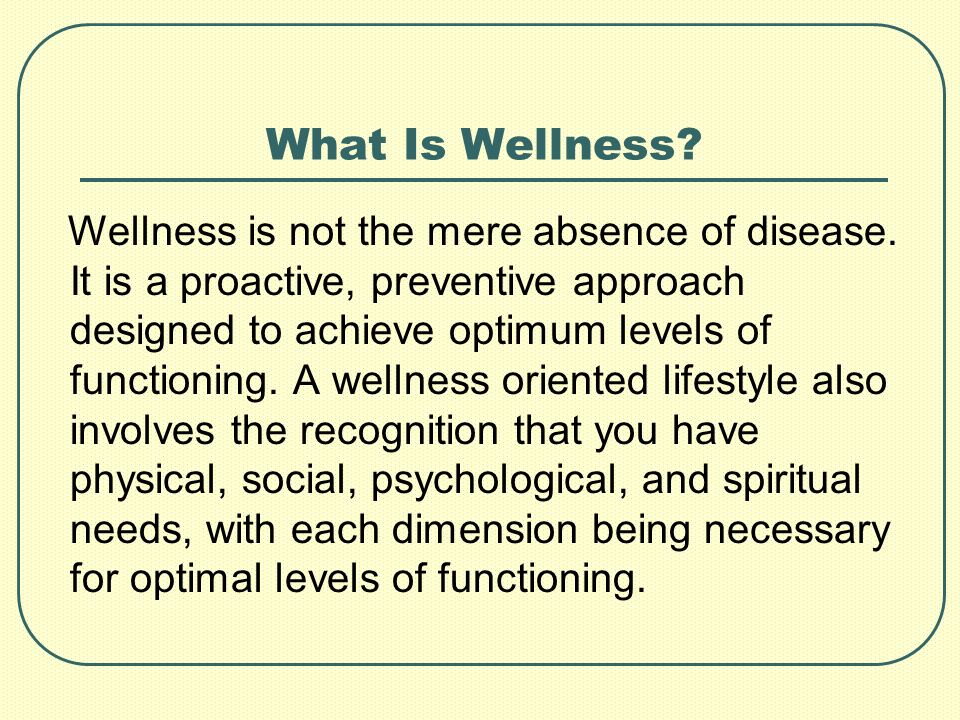 What Is Wellness?

Wellness is not the mere absence of disease. It is a proactive, preventive approach designed to achieve optimum levels of functioning. A wellness oriented lifestyle also involves the recognition that you have physical, social, psychological, and spiritual needs, with each dimension being necessary for optimal levels of functioning.